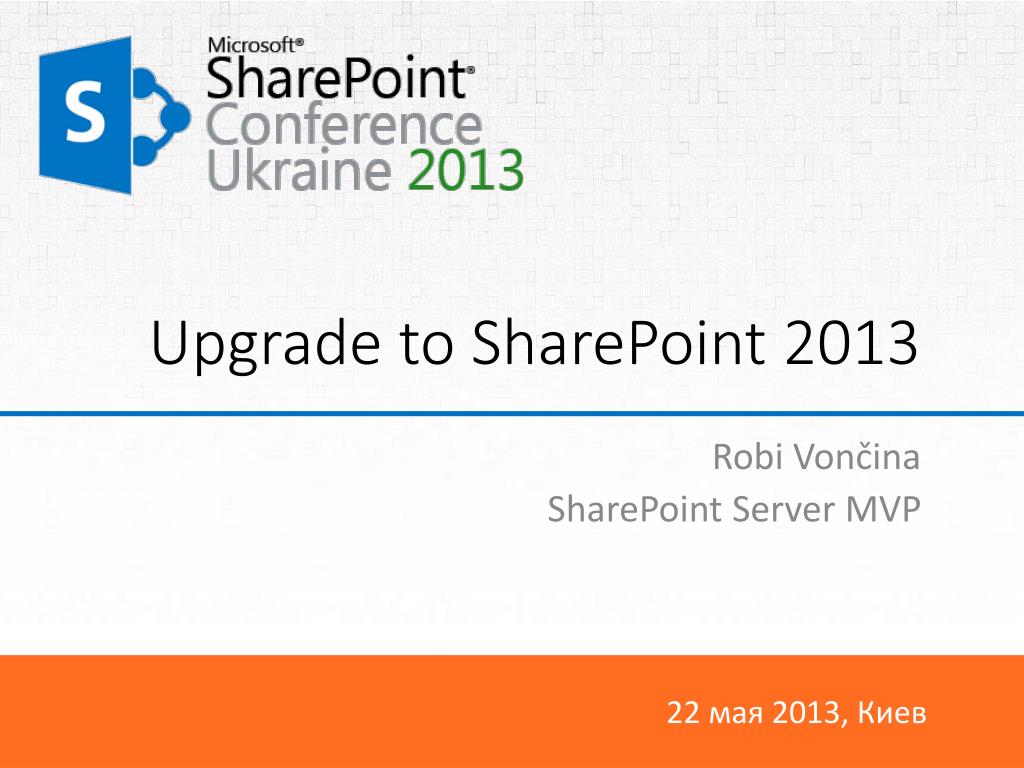 S

Microsoft®
SharePoint®
Conference
Ukraine 2013

Upgrade to SharePoint 2013

Robi Vončina
SharePoint Server MVP

22 мая 2013, Киев